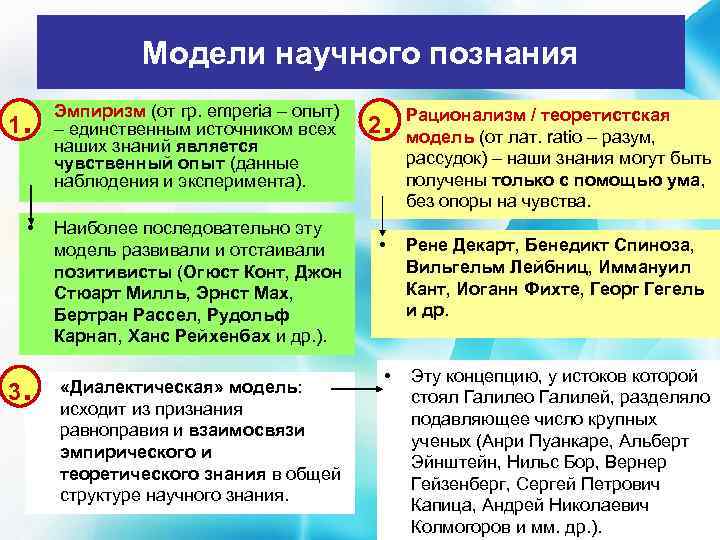 Модели научного познания

1. Эмпиризм (от гр. emperia – опыт) – единственным источником всех наших знаний является чувственный опыт (данные наблюдения и эксперимента).

• Наиболее последовательно эту модель развивали и отстаивали позитивисты (Огюст Конт, Джон Стюарт Милль, Эрнст Мах, Бертран Рассел, Рудольф Карнап, Ханс Рейхенбах и др.).

2. Рационализм / теоретистская модель (от лат. ratio – разум, рассудок) – наши знания могут быть получены только с помощью ума, без опоры на чувства.

• Рене Декарт, Бенедикт Спиноза, Вильгельм Лейбниц, Иммануил Кант, Иоганн Фихте, Георг Гегель и др.

3. «Диалектическая» модель: исходит из признания равноправия и взаимосвязи эмпирического и теоретического знания в общей структуре научного знания.

• Эту концепцию, у истоков которой стоял Галилео Галилей, разделяло подавляющее число крупных ученых (Анри Пуанкаре, Альберт Эйнштейн, Нильс Бор, Вернер Гейзенберг, Сергей Петрович Капица, Андрей Николаевич Колмогоров и мм. др.).